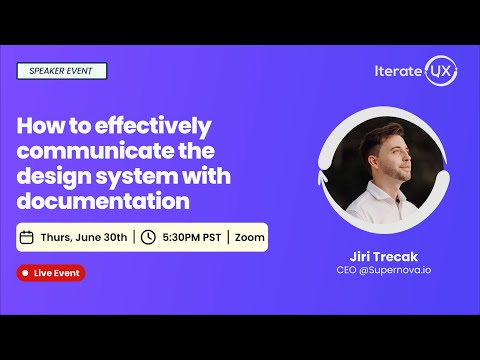 SPEAKER EVENT

Iterate UX

How to effectively communicate the design system with documentation

Thurs, June 30th | 5:30PM PST | Zoom

Live Event

Jiri Trecak
CEO @Supernova.io